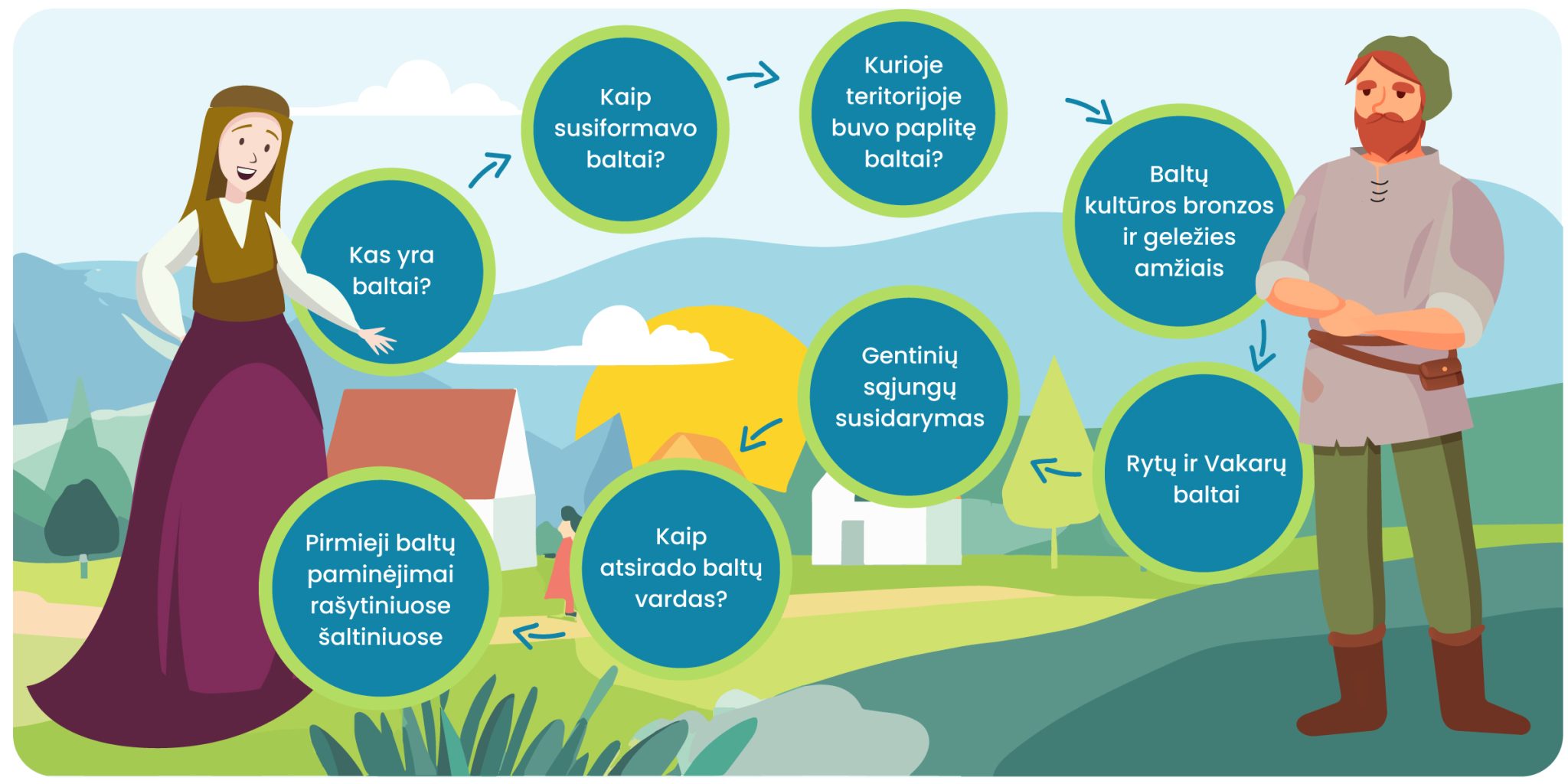 Kas yra baltai?

Kaip susiformavo baltai?

Kurioje teritorijoje buvo paplitę baltai?

Baltų kultūros bronzos ir geležies amžiais

Rytų ir Vakarų baltai

Gentinių sąjungų susidarymas

Kaip atsirado baltų vardas?

Pirmieji baltų paminėjimai rašytiniuose šaltiniuose